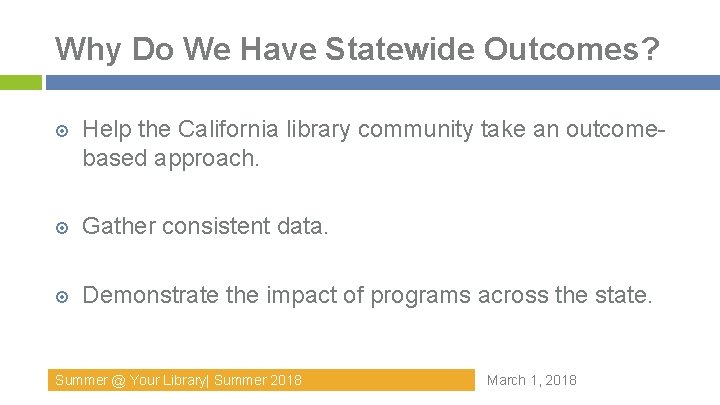 Why Do We Have Statewide Outcomes?

Help the California library community take an outcome-based approach.

Gather consistent data.

Demonstrate the impact of programs across the state.

Summer @ Your Library| Summer 2018

March 1, 2018